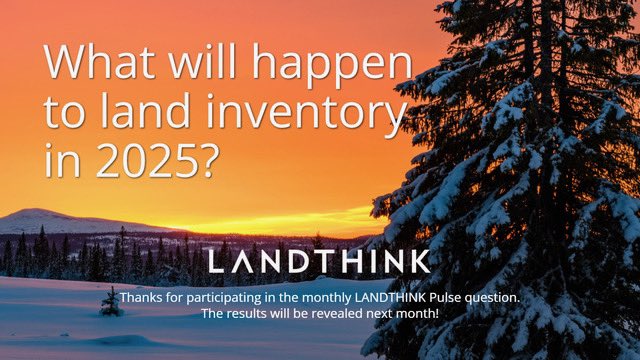 What will happen to land inventory in 2025?

LANDTHINK

Thanks for participating in the monthly LANDTHINK Pulse question. The results will be revealed next month!